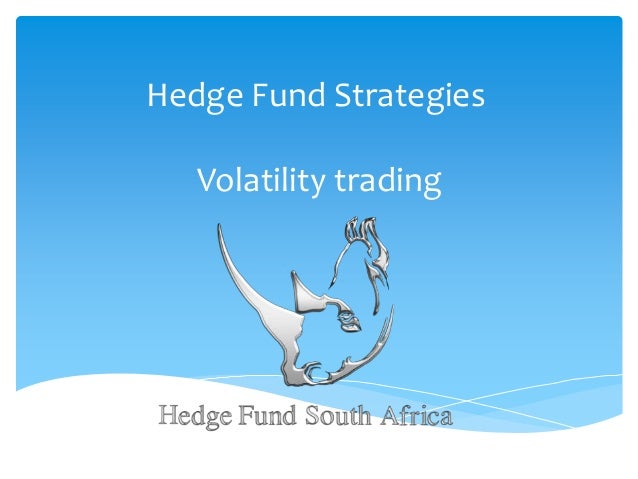 Hedge Fund Strategies

Volatility trading

Hedge Fund South Africa